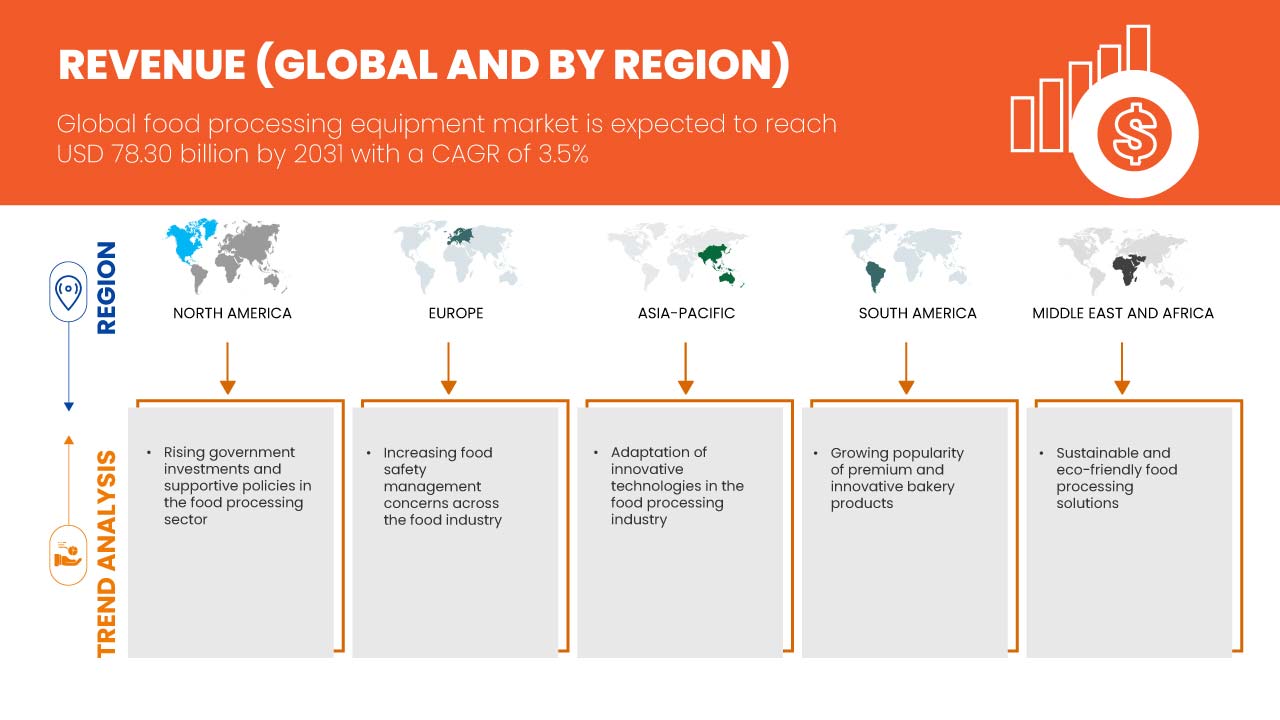 REVENUE (GLOBAL AND BY REGION)

Global food processing equipment market is expected to reach USD 78.30 billion by 2031 with a CAGR of 3.5%

$

REGION

NORTH AMERICA

EUROPE

ASIA-PACIFIC

SOUTH AMERICA

MIDDLE EAST AND AFRICA

TREND ANALYSIS

• Rising government investments and supportive policies in the food processing sector

• Increasing food safety management concerns across the food industry

• Adaptation of innovative technologies in the food processing industry

• Growing popularity of premium and innovative bakery products

• Sustainable and eco-friendly food processing solutions